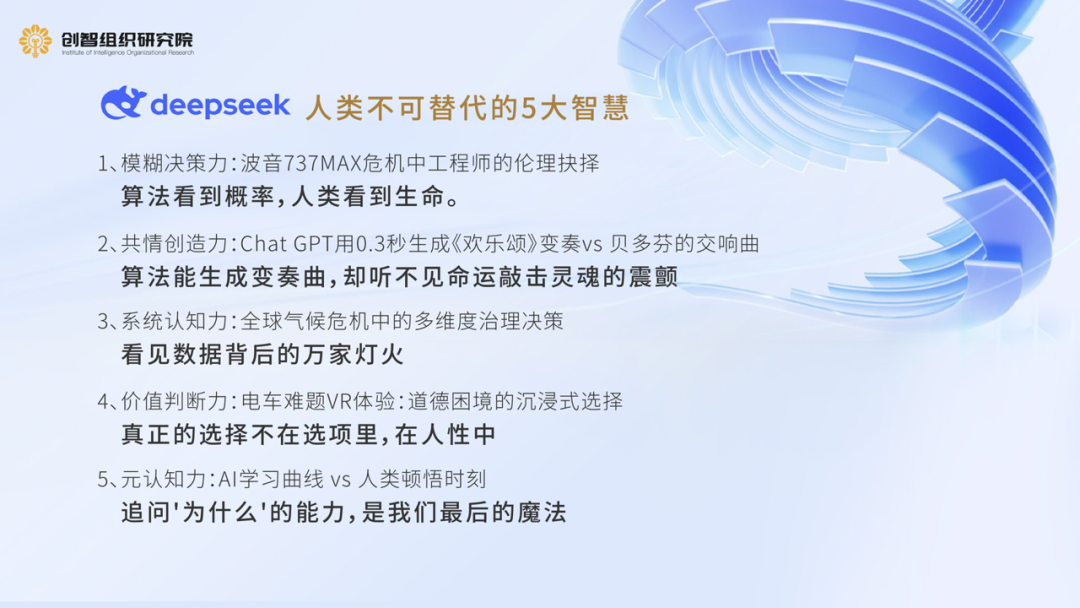 创智组织研究院
Institute of Intelligence Organizational Research

deepseek 人类不可替代的5大智慧

1、模糊决策力：波音737MAX危机中工程师的伦理抉择
算法看到概率，人类看到生命。

2、共情创造力：Chat GPT用0.3秒生成《欢乐颂》变奏vs 贝多芬的交响曲
算法能生成变奏曲，却听不见命运敲击灵魂的震颤

3、系统认知力：全球气候危机中的多维度治理决策
看见数据背后的万家灯火

4、价值判断力：电车难题VR体验：道德困境的沉浸式选择
真正的选择不在选项里，在人性中

5、元认知力：AI学习曲线 vs 人类顿悟时刻
追问'为什么'的能力，是我们最后的魔法